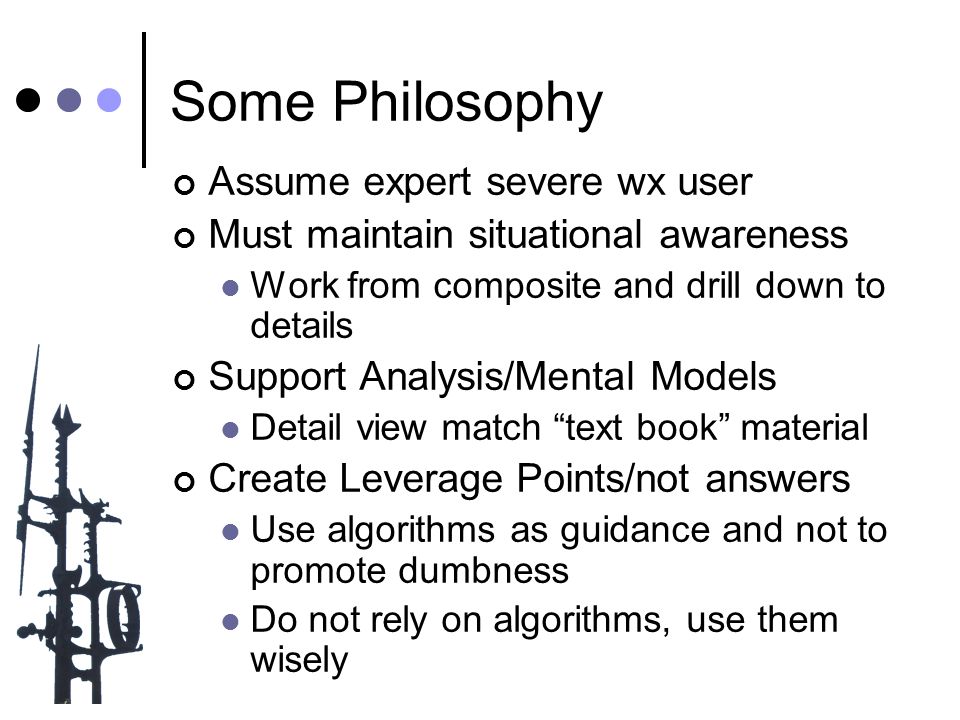 Some Philosophy

Assume expert severe wx user

Must maintain situational awareness

Work from composite and drill down to details

Support Analysis/Mental Models

Detail view match “text book” material

Create Leverage Points/not answers

Use algorithms as guidance and not to promote dumbness

Do not rely on algorithms, use them wisely